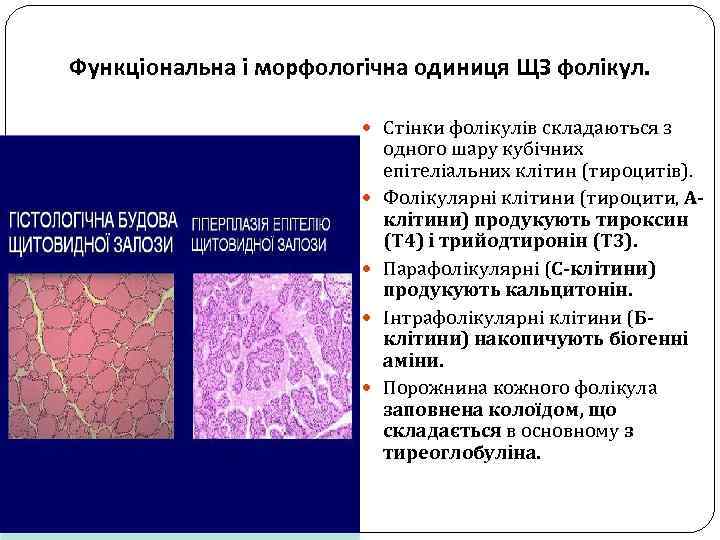 Функціональна і морфологічна одиниця ЩЗ фолікул.

ГІСТОЛОГІЧНА БУДОВА ЩИТОВИДНОЇ ЗАЛОЗИ

ГІПЕРПЛАЗІЯ ЕПІТЕЛІЮ ЩИТОВИДНОЇ ЗАЛОЗИ

Стінки фолікулів складаються з одного шару кубічних епітеліальних клітин (тироцитів).

Фолікулярні клітини (тироцити, А-клітини) продукують тироксин (Т4) і трийодтиронін (Т3).

Парафолікулярні (С-клітини) продукують кальцитонін.

Інтрафолікулярні клітини (Б-клітини) накопичують біогенні аміни.

Порожнина кожного фолікула заповнена колоїдом, що складається в основному з тиреоглобуліна.